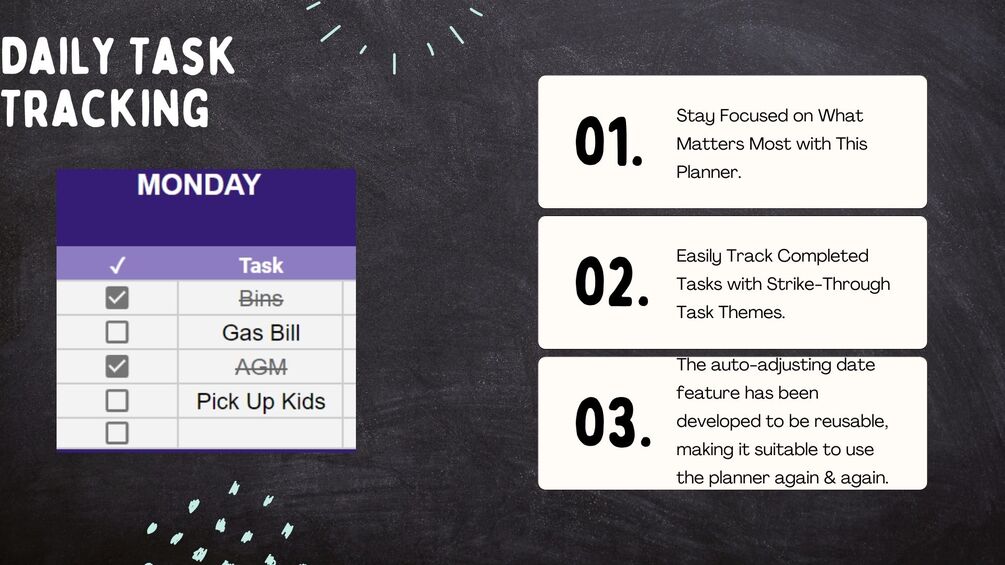 DAILY TASK TRACKING

MONDAY

| ✓ | Task |
|---|---|
| ☑ | ~~Bins~~ |
| ☐ | Gas Bill |
| ☑ | ~~AGM~~ |
| ☐ | Pick Up Kids |
| ☐ | |

01. Stay Focused on What Matters Most with This Planner.

02. Easily Track Completed Tasks with Strike-Through Task Themes.

03. The auto-adjusting date feature has been developed to be reusable, making it suitable to use the planner again & again.